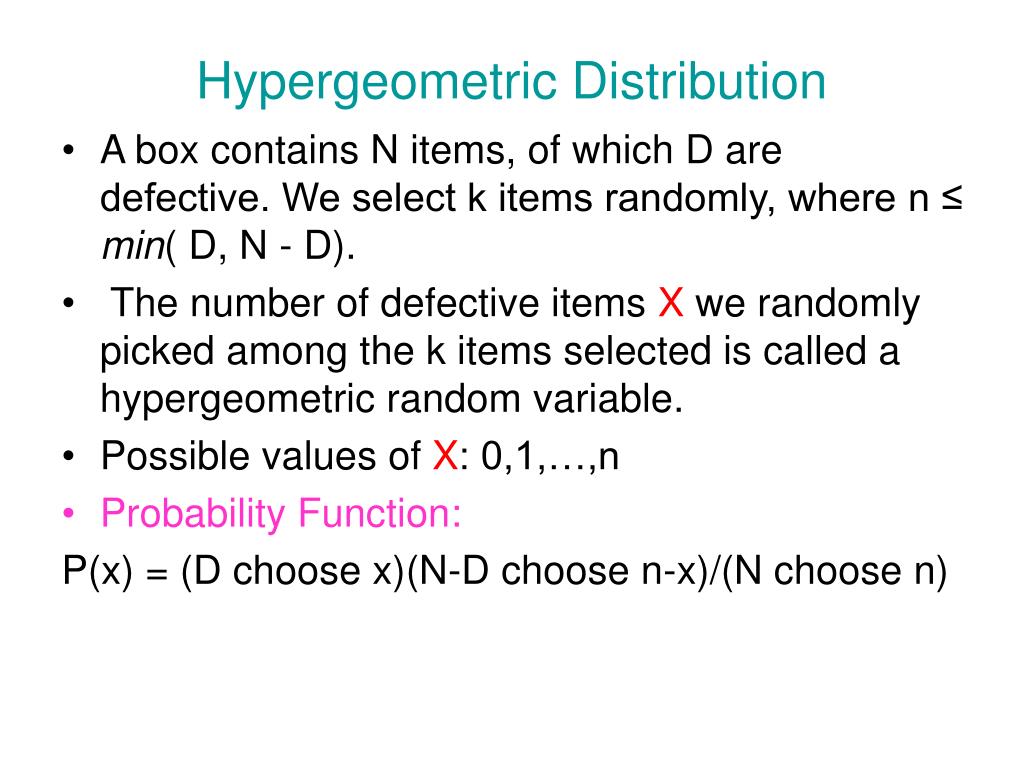 Hypergeometric Distribution

• A box contains N items, of which D are defective. We select k items randomly, where n ≤ *min*( D, N - D).

• The number of defective items X we randomly picked among the k items selected is called a hypergeometric random variable.

• Possible values of X: 0,1,…,n

• Probability Function:

P(x) = (D choose x)(N-D choose n-x)/(N choose n)